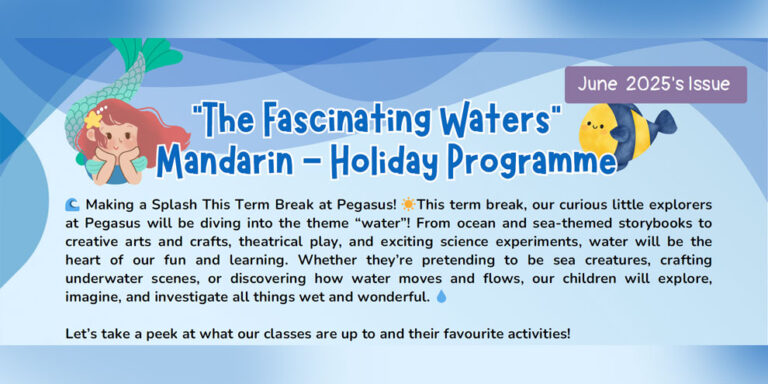 June 2025's Issue

"The Fascinating Waters"
Mandarin - Holiday Programme

🌊 Making a Splash This Term Break at Pegasus! ☀️This term break, our curious little explorers at Pegasus will be diving into the theme “water”! From ocean and sea-themed storybooks to creative arts and crafts, theatrical play, and exciting science experiments, water will be the heart of our fun and learning. Whether they’re pretending to be sea creatures, crafting underwater scenes, or discovering how water moves and flows, our children will explore, imagine, and investigate all things wet and wonderful. 💧

Let’s take a peek at what our classes are up to and their favourite activities!